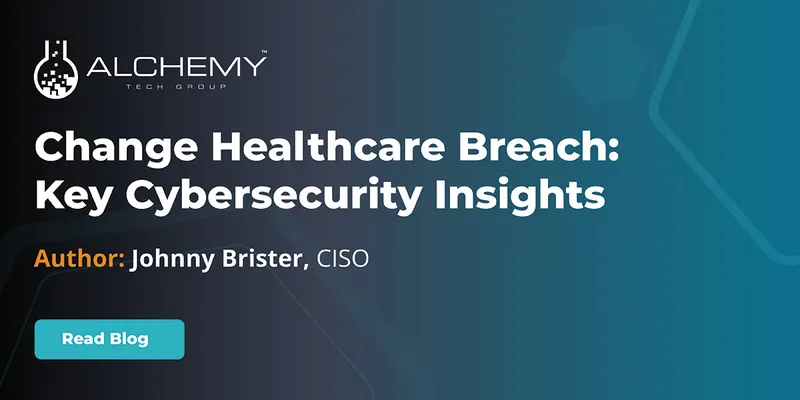 ALCHEMY™
TECH GROUP

Change Healthcare Breach: Key Cybersecurity Insights

Author: Johnny Brister, CISO

Read Blog